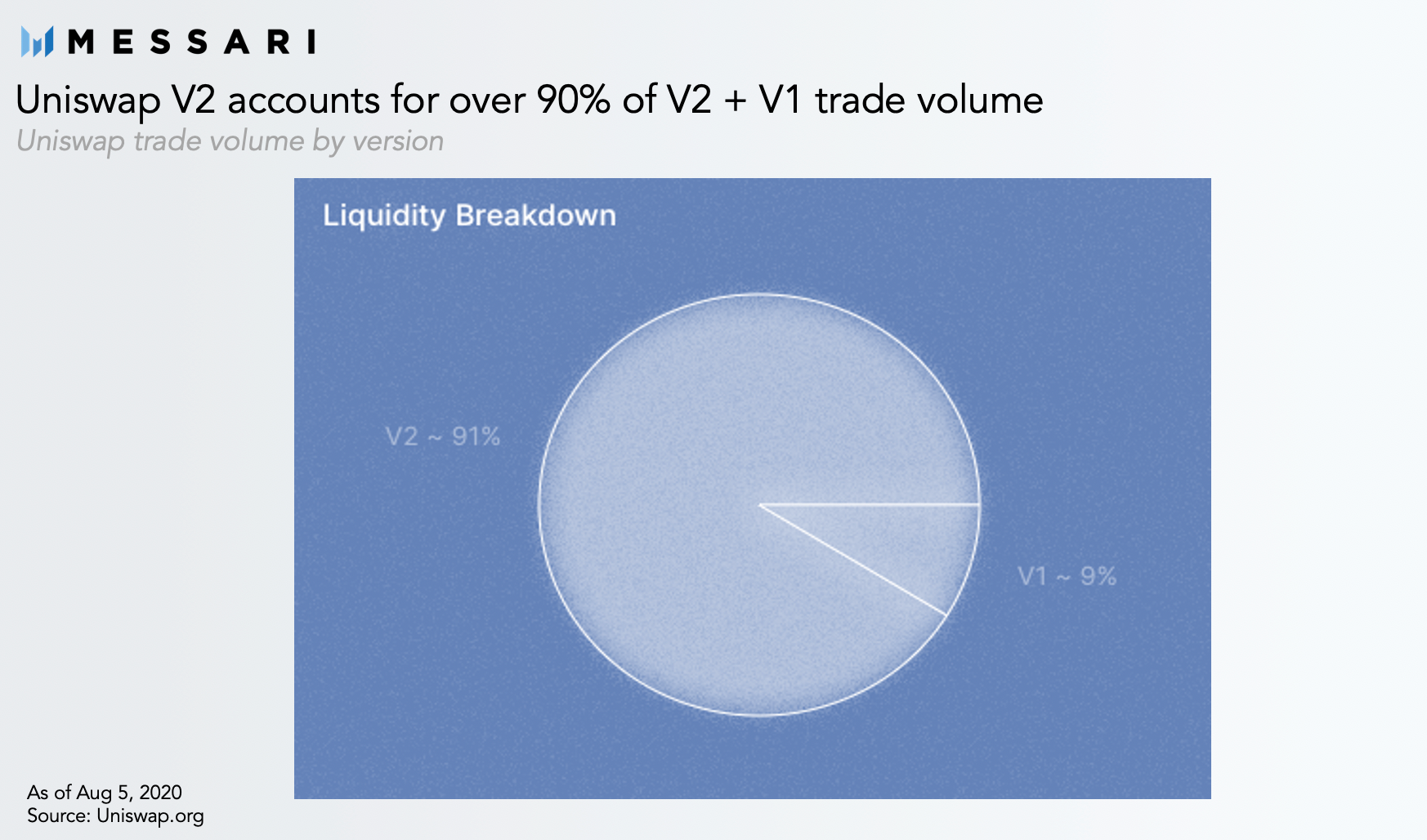 MESSARI

Uniswap V2 accounts for over 90% of V2 + V1 trade volume

Uniswap trade volume by version

Liquidity Breakdown

V2 ~ 91%

V1 ~ 9%

As of Aug 5, 2020
Source: Uniswap.org